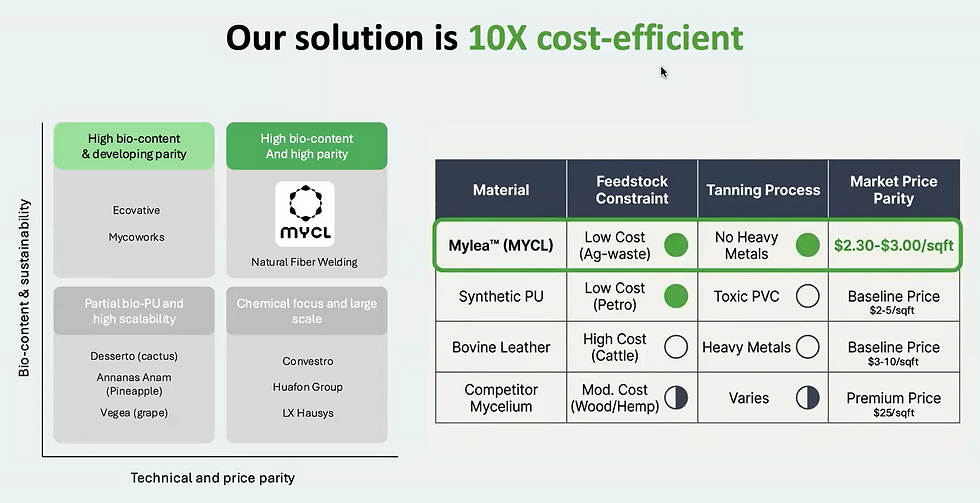 Our solution is 10X cost-efficient

Bio-content & sustainability

High bio-content & developing parity

Ecovative

Mycoworks

High bio-content And high parity

MYCL

Natural Fiber Welding

Partial bio-PU and high scalability

Desserto (cactus)

Annanas Anam (Pineapple)

Vegea (grape)

Chemical focus and large scale

Convestro

Huafon Group

LX Hausys

Technical and price parity

| Material | Feedstock Constraint | Tanning Process | Market Price Parity |
|---|---|---|---|
| Mylea™ (MYCL) | Low Cost (Ag-waste) | No Heavy Metals | $2.30-$3.00/sqft |
| Synthetic PU | Low Cost (Petro) | Toxic PVC | Baseline Price $2-5/sqft |
| Bovine Leather | High Cost (Cattle) | Heavy Metals | Baseline Price $3-10/sqft |
| Competitor Mycelium | Mod. Cost (Wood/Hemp) | Varies | Premium Price $25/sqft |